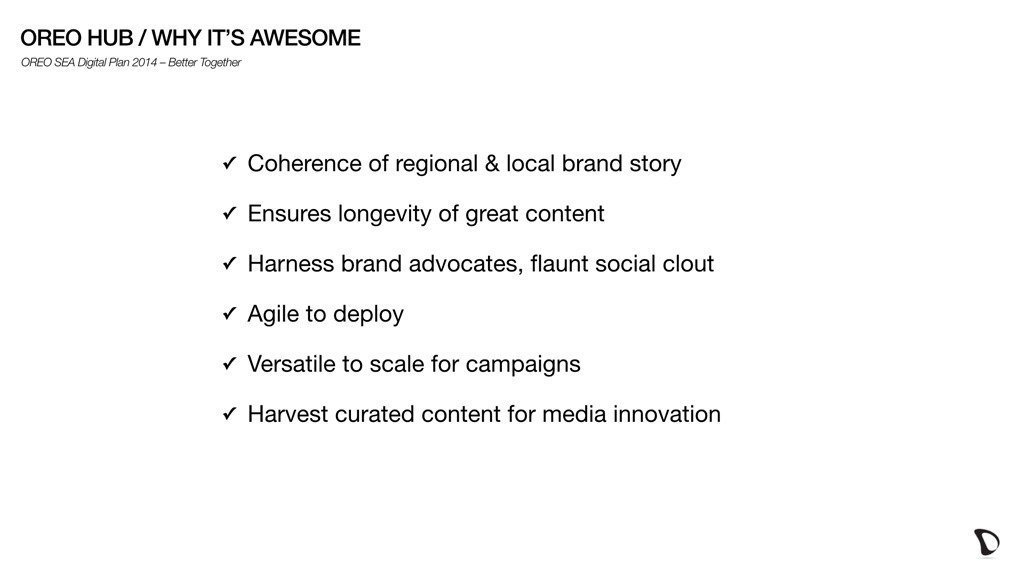 OREO HUB / WHY IT'S AWESOME

OREO SEA Digital Plan 2014 – Better Together

✓ Coherence of regional & local brand story

✓ Ensures longevity of great content

✓ Harness brand advocates, flaunt social clout

✓ Agile to deploy

✓ Versatile to scale for campaigns

✓ Harvest curated content for media innovation